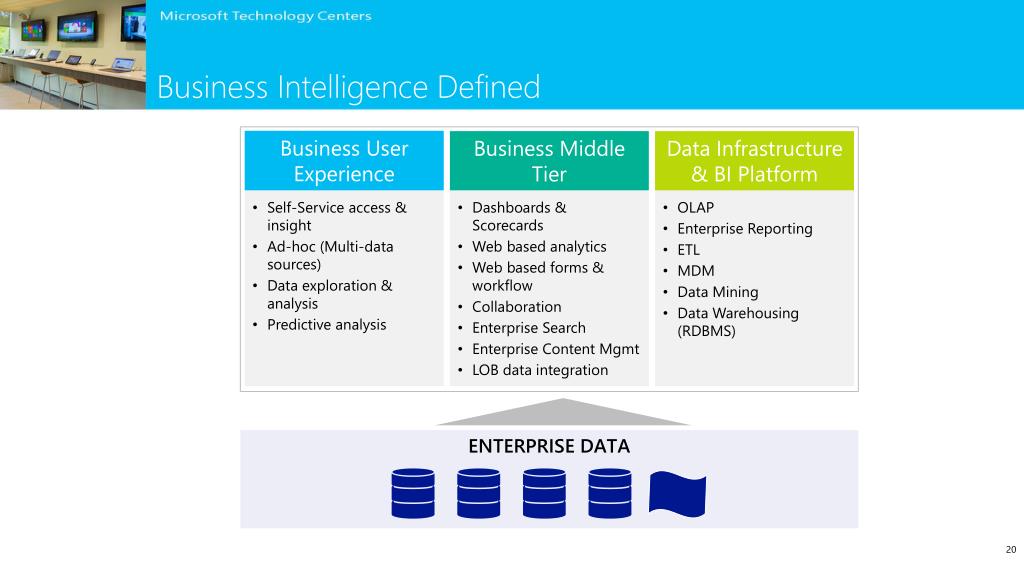 Microsoft Technology Centers

Business Intelligence Defined

Business User Experience
• Self-Service access & insight
• Ad-hoc (Multi-data sources)
• Data exploration & analysis
• Predictive analysis

Business Middle Tier
• Dashboards & Scorecards
• Web based analytics
• Web based forms & workflow
• Collaboration
• Enterprise Search
• Enterprise Content Mgmt
• LOB data integration

Data Infrastructure & BI Platform
• OLAP
• Enterprise Reporting
• ETL
• MDM
• Data Mining
• Data Warehousing (RDBMS)

ENTERPRISE DATA

20